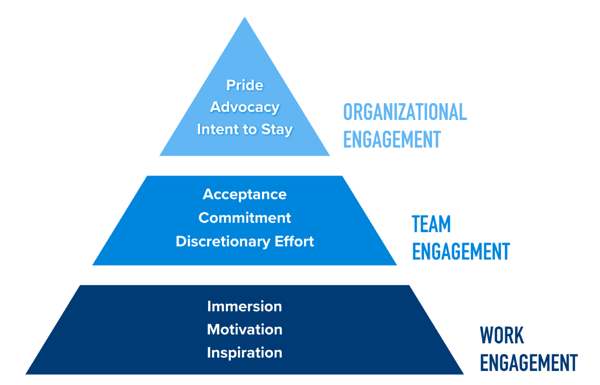 Pride
Advocacy
Intent to Stay

ORGANIZATIONAL ENGAGEMENT

Acceptance
Commitment
Discretionary Effort

TEAM ENGAGEMENT

Immersion
Motivation
Inspiration

WORK ENGAGEMENT